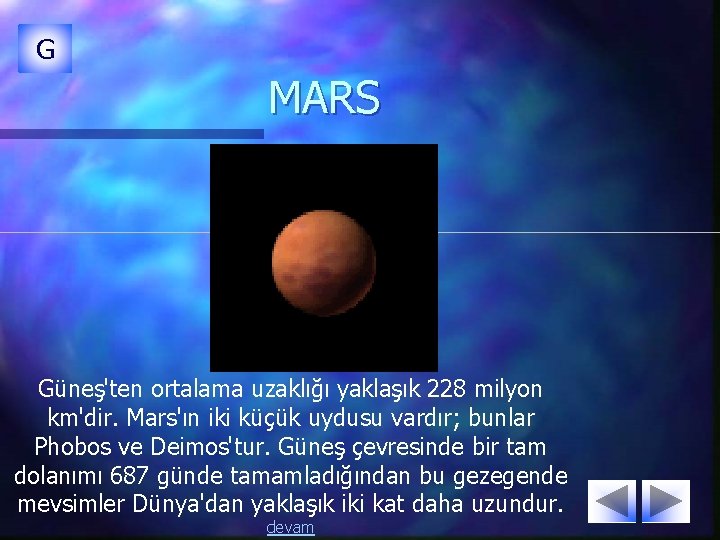 G

MARS

Güneş'ten ortalama uzaklığı yaklaşık 228 milyon km'dir. Mars'ın iki küçük uydusu vardır; bunlar Phobos ve Deimos'tur. Güneş çevresinde bir tam dolanımı 687 günde tamamladığından bu gezegende mevsimler Dünya'dan yaklaşık iki kat daha uzundur.

devam